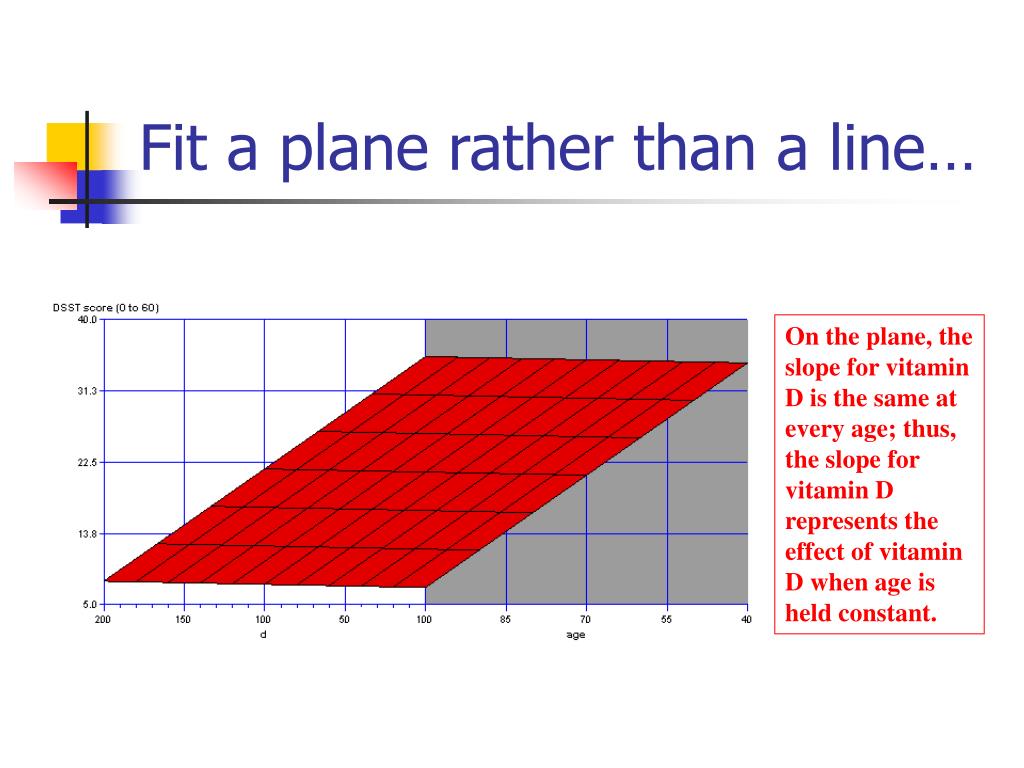 Fit a plane rather than a line…

DSST score (0 to 60)
40.0
31.3
22.5
13.8
5.0
200 150 100 50 100 85 70 55 40
d
age

On the plane, the slope for vitamin D is the same at every age; thus, the slope for vitamin D represents the effect of vitamin D when age is held constant.